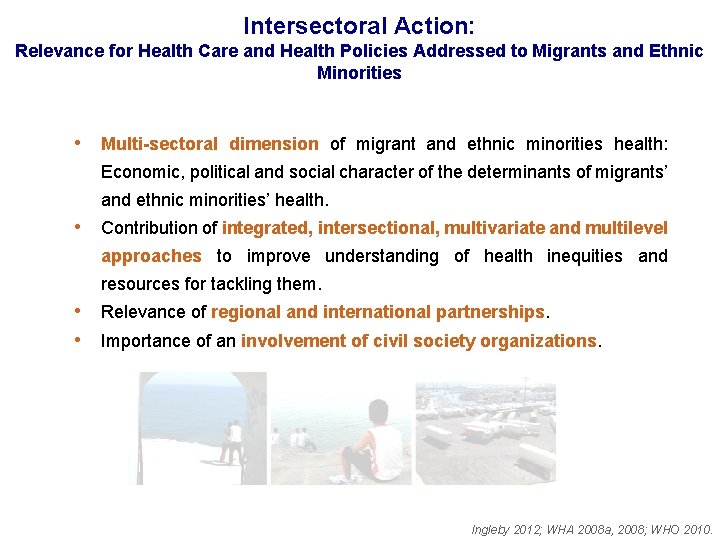 Intersectoral Action:
Relevance for Health Care and Health Policies Addressed to Migrants and Ethnic Minorities

• Multi-sectoral dimension of migrant and ethnic minorities health: Economic, political and social character of the determinants of migrants' and ethnic minorities' health.
• Contribution of integrated, intersectional, multivariate and multilevel approaches to improve understanding of health inequities and resources for tackling them.
• Relevance of regional and international partnerships.
• Importance of an involvement of civil society organizations.

Ingleby 2012; WHA 2008a, 2008; WHO 2010.